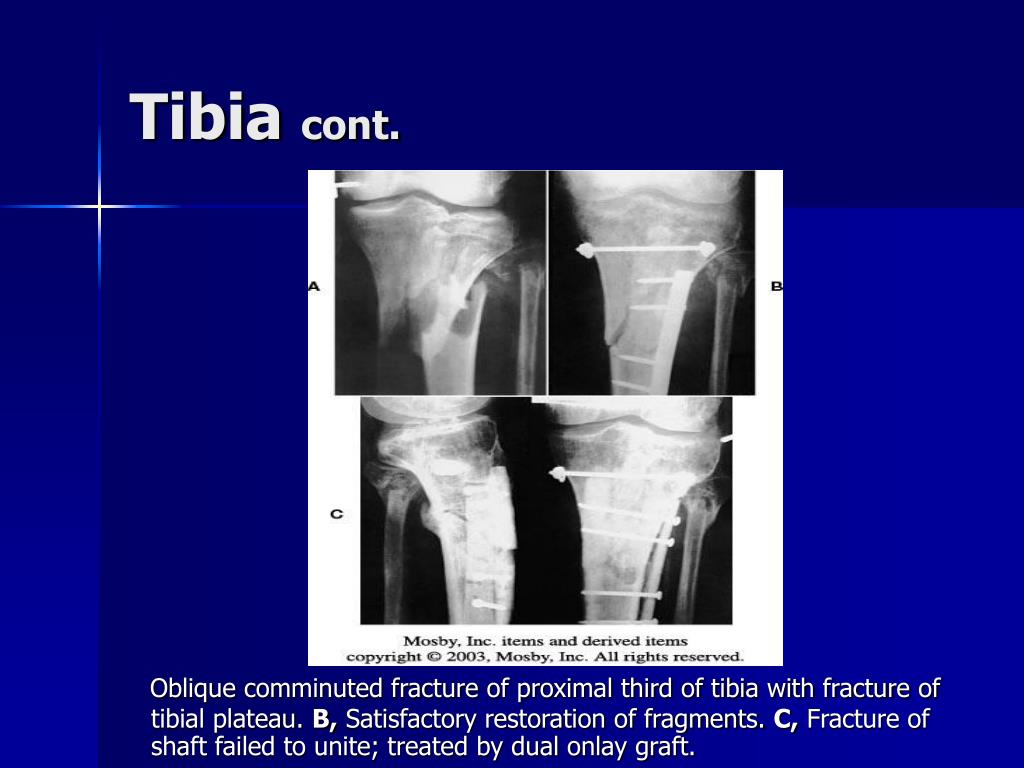 Tibia cont.

A

B

C

Mosby, Inc. items and derived items copyright © 2003, Mosby, Inc. All rights reserved.

Oblique comminuted fracture of proximal third of tibia with fracture of tibial plateau. B, Satisfactory restoration of fragments. C, Fracture of shaft failed to unite; treated by dual onlay graft.